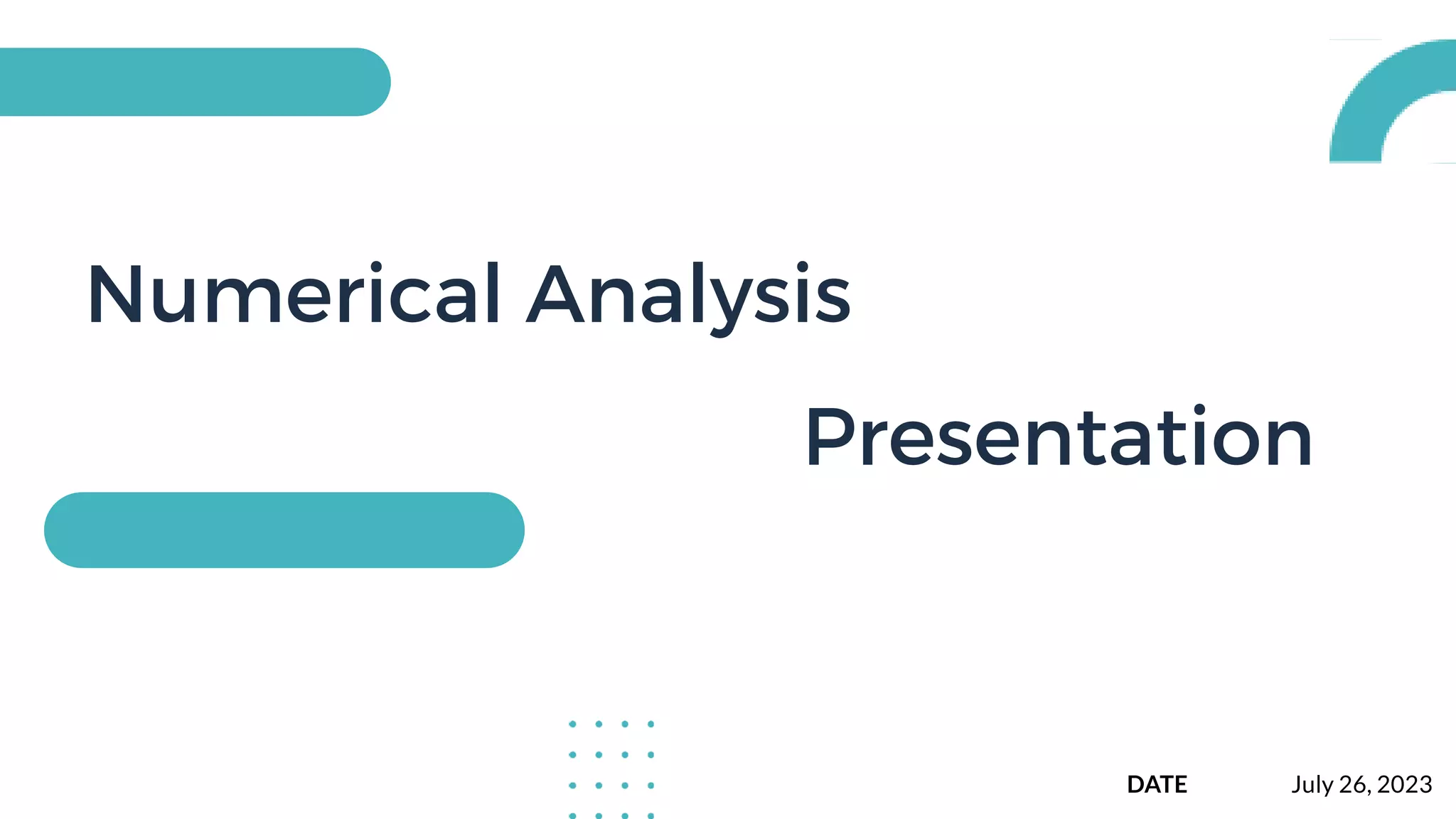 Numerical Analysis

Presentation

DATE July 26, 2023